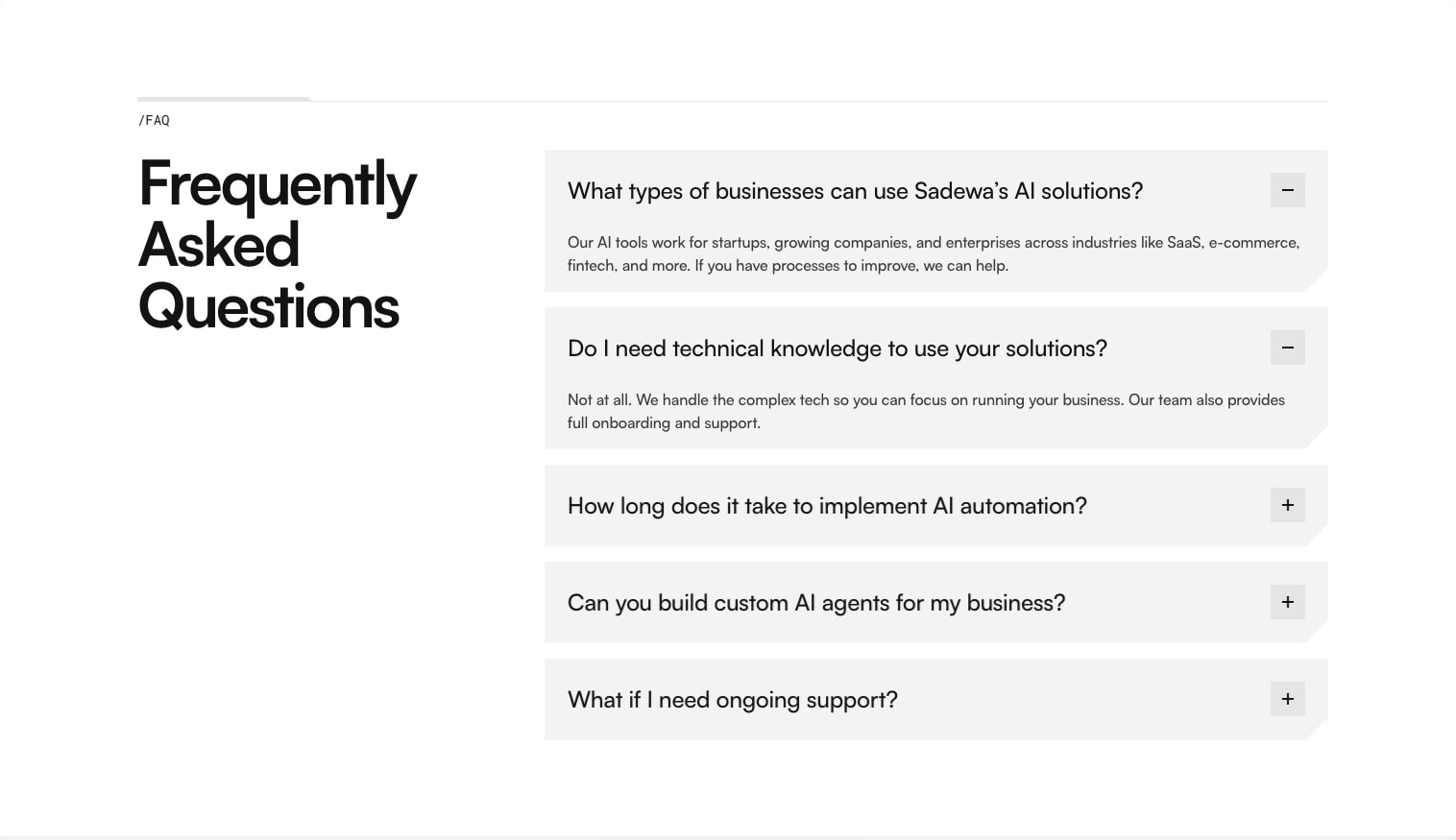 /FAQ

Frequently Asked Questions

What types of businesses can use Sadewa's AI solutions? −

Our AI tools work for startups, growing companies, and enterprises across industries like SaaS, e-commerce, fintech, and more. If you have processes to improve, we can help.

Do I need technical knowledge to use your solutions? −

Not at all. We handle the complex tech so you can focus on running your business. Our team also provides full onboarding and support.

How long does it take to implement AI automation? +

Can you build custom AI agents for my business? +

What if I need ongoing support? +